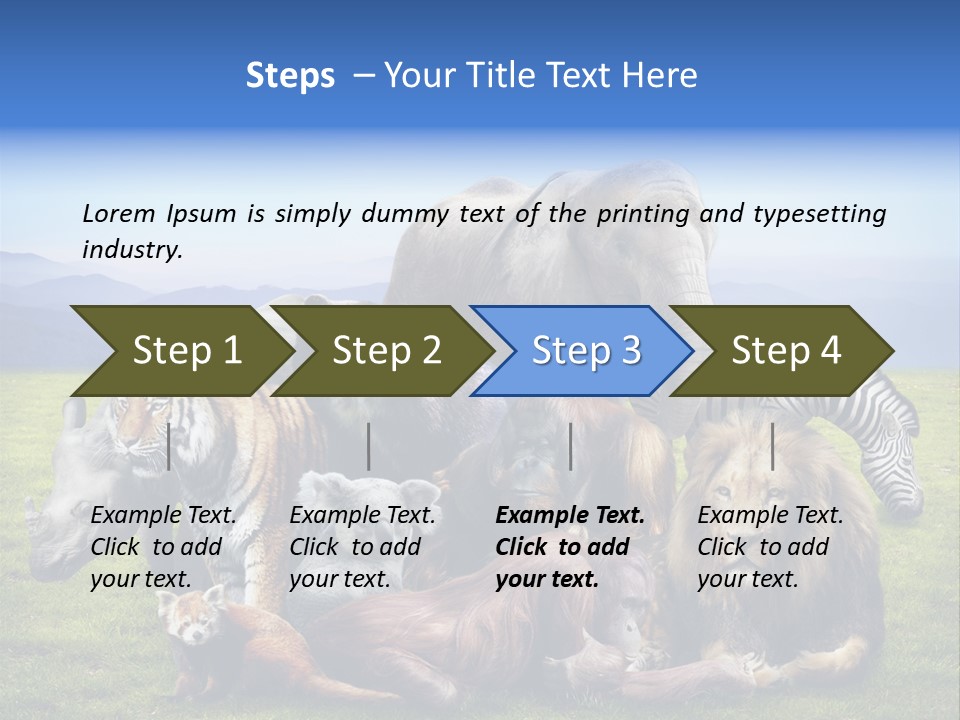 Steps – Your Title Text Here

Lorem Ipsum is simply dummy text of the printing and typesetting industry.

Step 1

Step 2

Step 3

Step 4

Example Text. Click to add your text.

Example Text. Click to add your text.

Example Text. Click to add your text.

Example Text. Click to add your text.